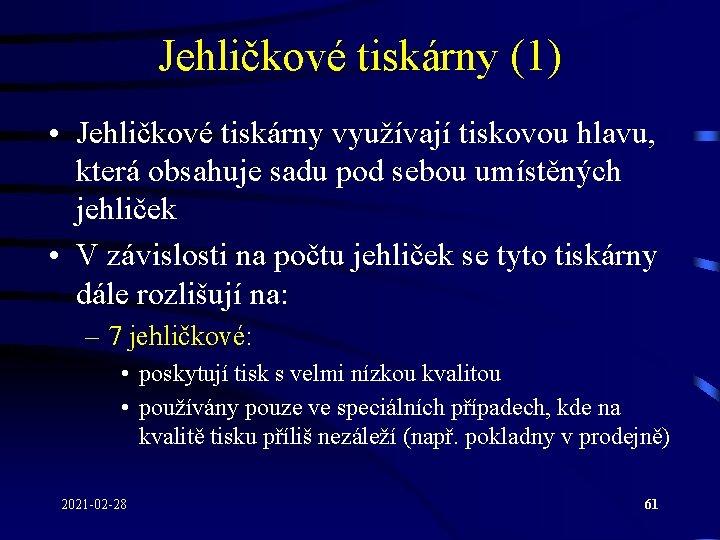 Jehličkové tiskárny (1)

• Jehličkové tiskárny využívají tiskovou hlavu, která obsahuje sadu pod sebou umístěných jehliček

• V závislosti na počtu jehliček se tyto tiskárny dále rozlišují na:

– 7 jehličkové:

• poskytují tisk s velmi nízkou kvalitou

• používány pouze ve speciálních případech, kde na kvalitě tisku příliš nezáleží (např. pokladny v prodejně)

2021-02-28

61